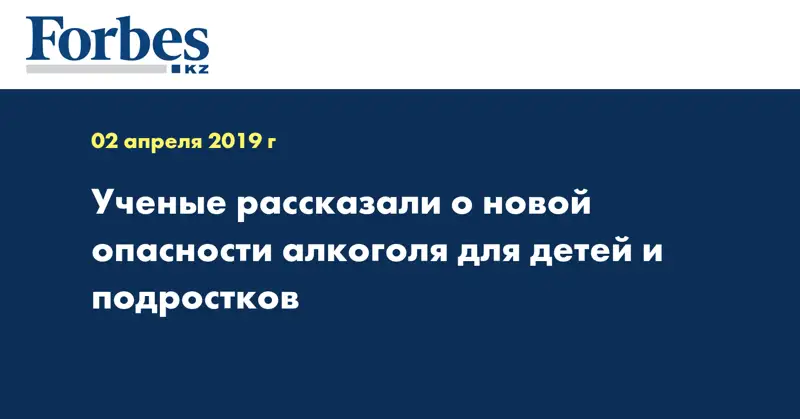 Forbes
KZ

02 апреля 2019 г

Ученые рассказали о новой опасности алкоголя для детей и подростков